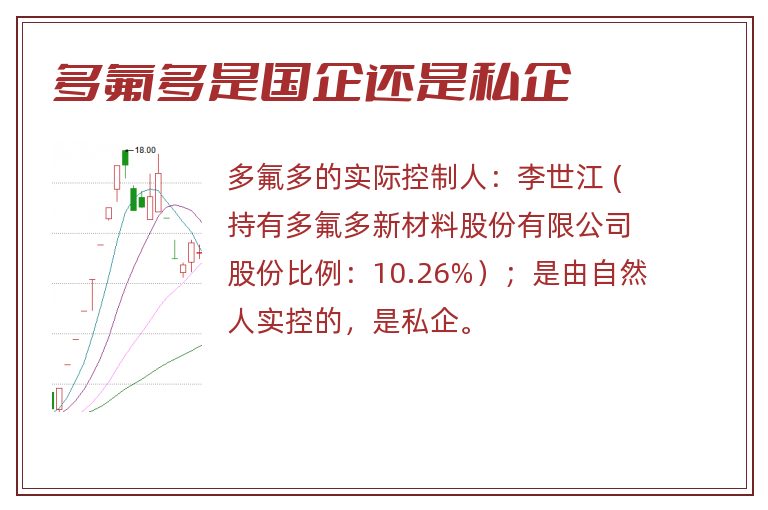 多氟多是国企还是私企

18.00

多氟多的实际控制人：李世江（持有多氟多新材料股份有限公司股份比例：10.26%）；是由自然人实控的，是私企。